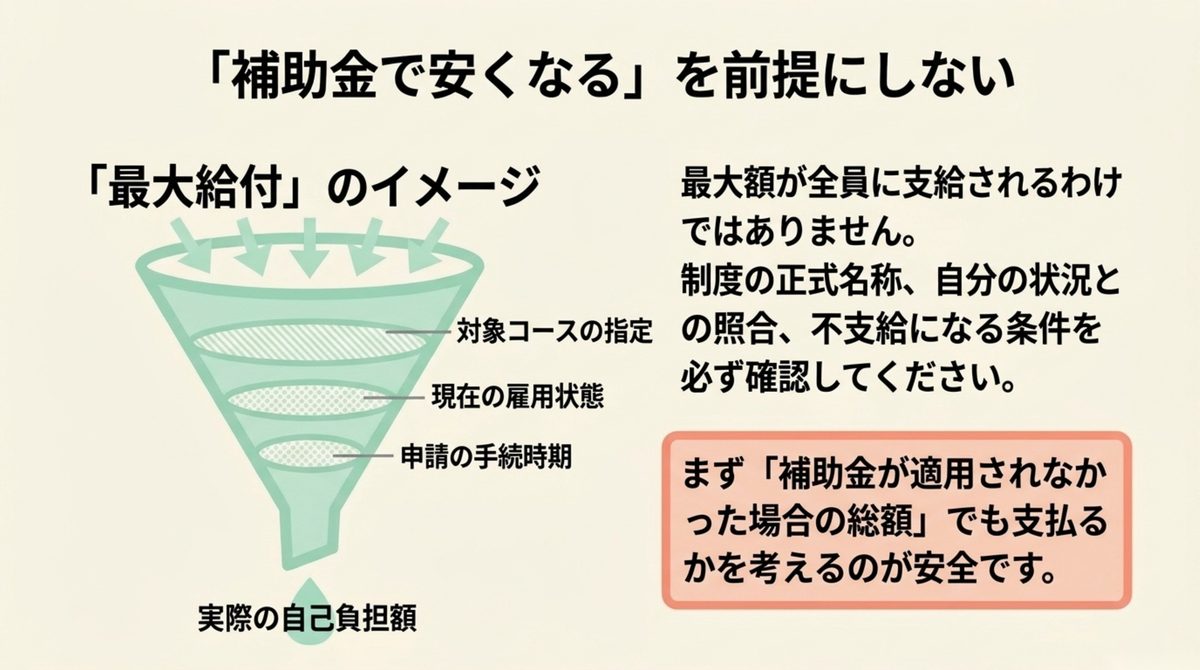 「補助金で安くなる」を前提にしない

「最大給付」のイメージ

対象コースの指定

現在の雇用状態

申請の手続時期

実際の自己負担額

最大額が全員に支給されるわけではありません。
制度の正式名称、自分の状況との照合、不支給になる条件を必ず確認してください。

まず「補助金が適用されなかった場合の総額」でも支払るかを考えるのが安全です。